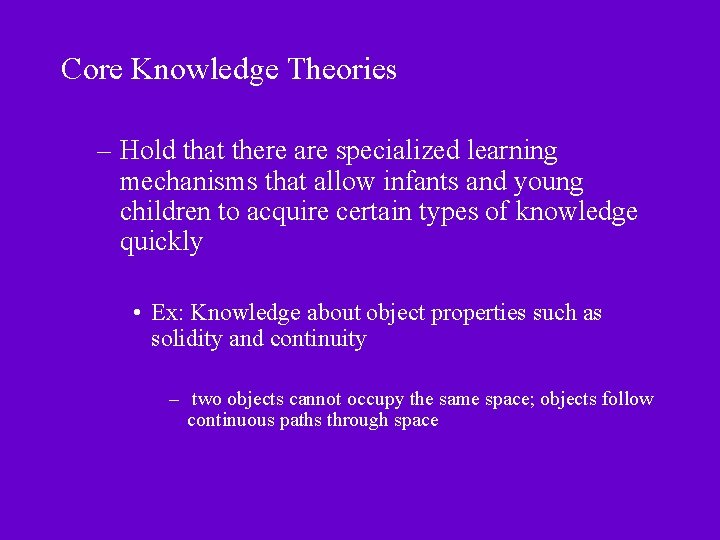 Core Knowledge Theories

– Hold that there are specialized learning mechanisms that allow infants and young children to acquire certain types of knowledge quickly

• Ex: Knowledge about object properties such as solidity and continuity

– two objects cannot occupy the same space; objects follow continuous paths through space